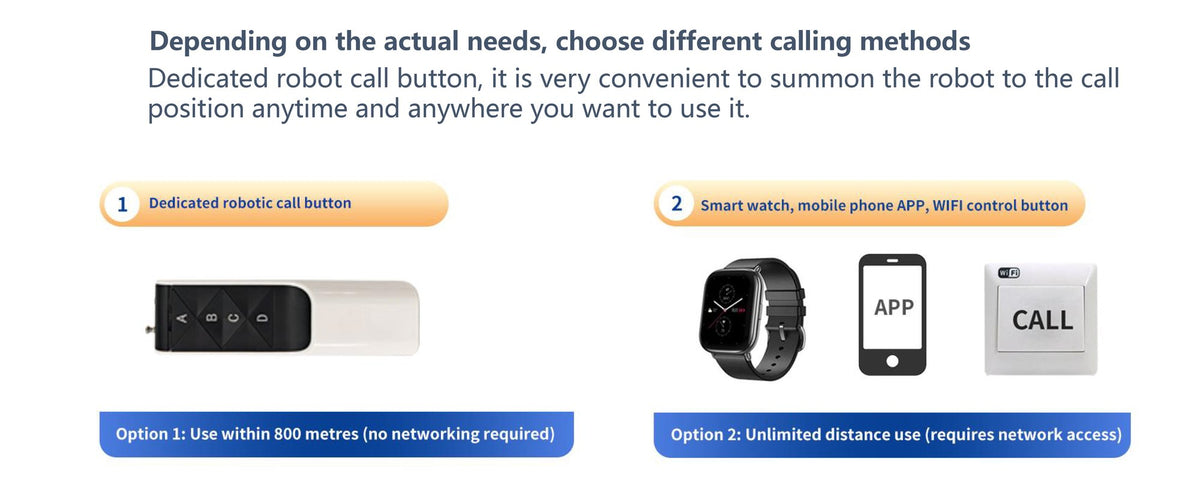 Depending on the actual needs, choose different calling methods

Dedicated robot call button, it is very convenient to summon the robot to the call position anytime and anywhere you want to use it.

1 Dedicated robotic call button

A B C D

Option 1: Use within 800 metres (no networking required)

2 Smart watch, mobile phone APP, WIFI control button

APP

WiFi

CALL

Option 2: Unlimited distance use (requires network access)